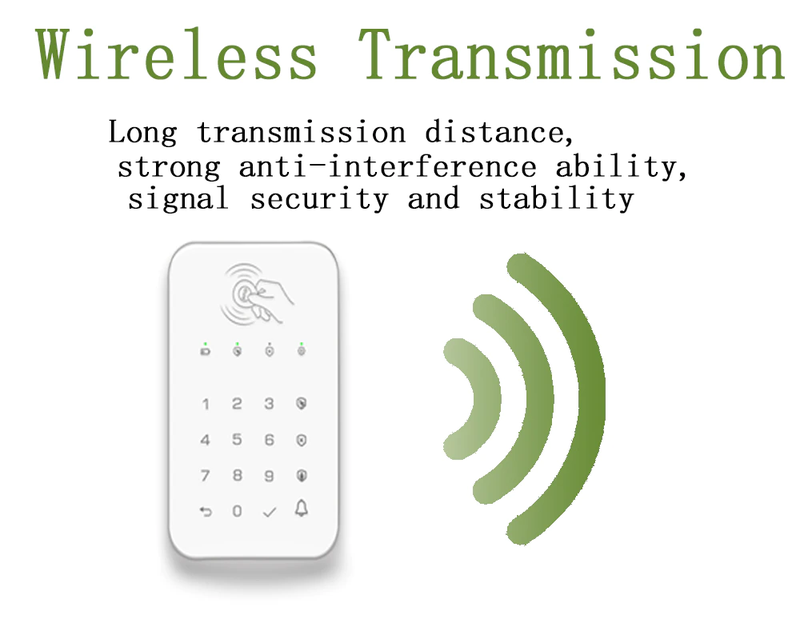 Wireless Transmission

Long transmission distance, strong anti-interference ability, signal security and stability

1 2 3
4 5 6
7 8 9
0